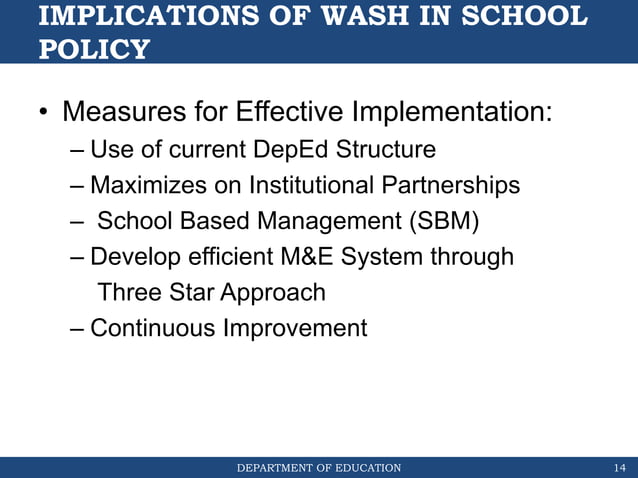 IMPLICATIONS OF WASH IN SCHOOL POLICY

• Measures for Effective Implementation:
– Use of current DepEd Structure
– Maximizes on Institutional Partnerships
– School Based Management (SBM)
– Develop efficient M&E System through Three Star Approach
– Continuous Improvement

DEPARTMENT OF EDUCATION 14